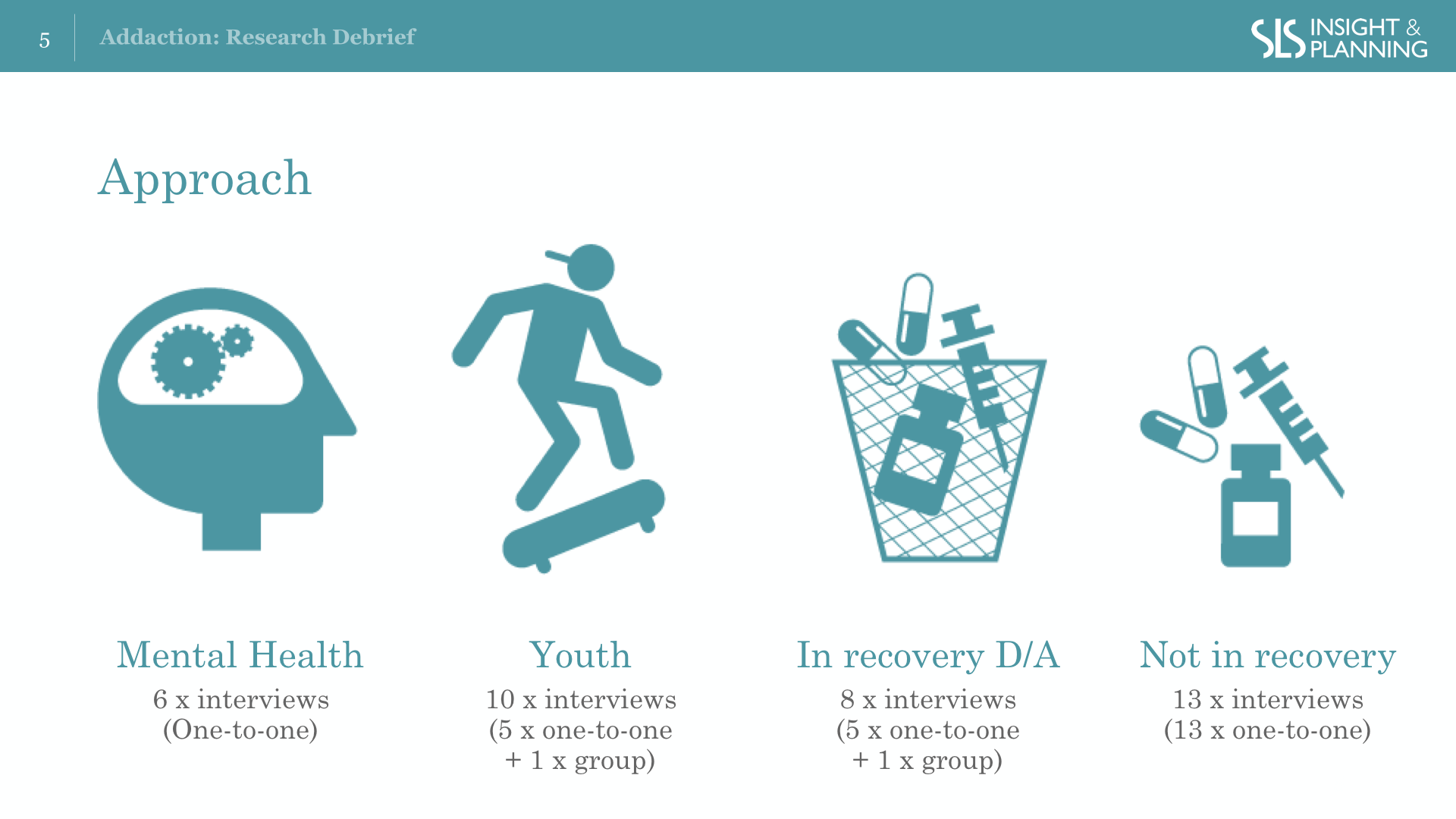 5 Addaction: Research Debrief

SLS INSIGHT & PLANNING

Approach

Mental Health
6 x interviews
(One-to-one)

Youth
10 x interviews
(5 x one-to-one
+ 1 x group)

In recovery D/A
8 x interviews
(5 x one-to-one
+ 1 x group)

Not in recovery
13 x interviews
(13 x one-to-one)